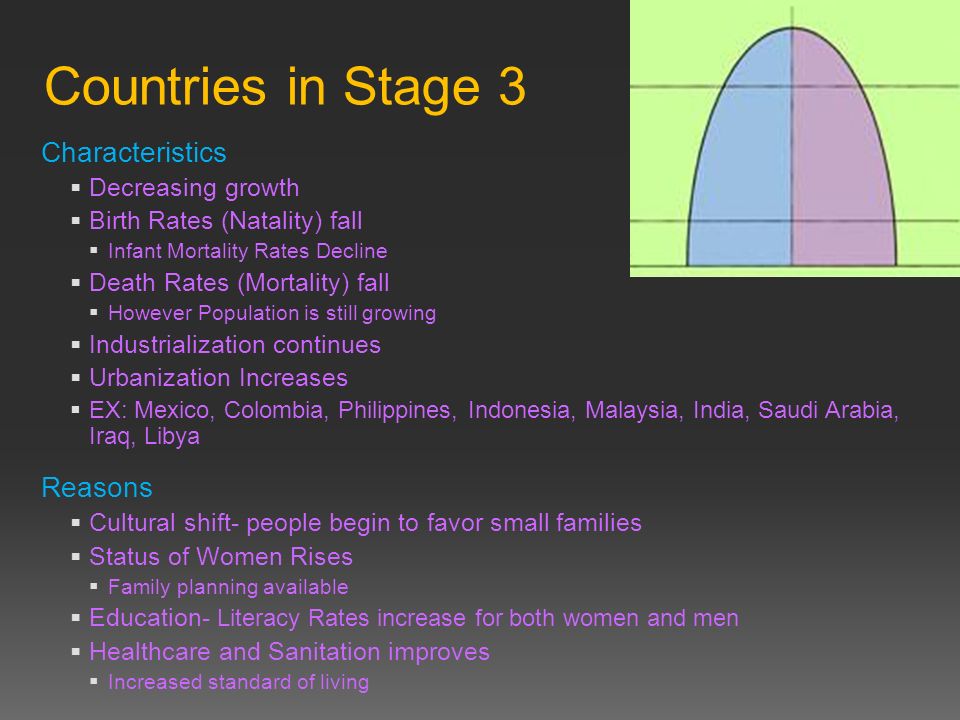 Countries in Stage 3

Characteristics
- Decreasing growth
- Birth Rates (Natality) fall
  - Infant Mortality Rates Decline
- Death Rates (Mortality) fall
  - However Population is still growing
- Industrialization continues
- Urbanization Increases
- EX: Mexico, Colombia, Philippines, Indonesia, Malaysia, India, Saudi Arabia, Iraq, Libya

Reasons
- Cultural shift- people begin to favor small families
- Status of Women Rises
  - Family planning available
- Education- Literacy Rates increase for both women and men
- Healthcare and Sanitation improves
  - Increased standard of living